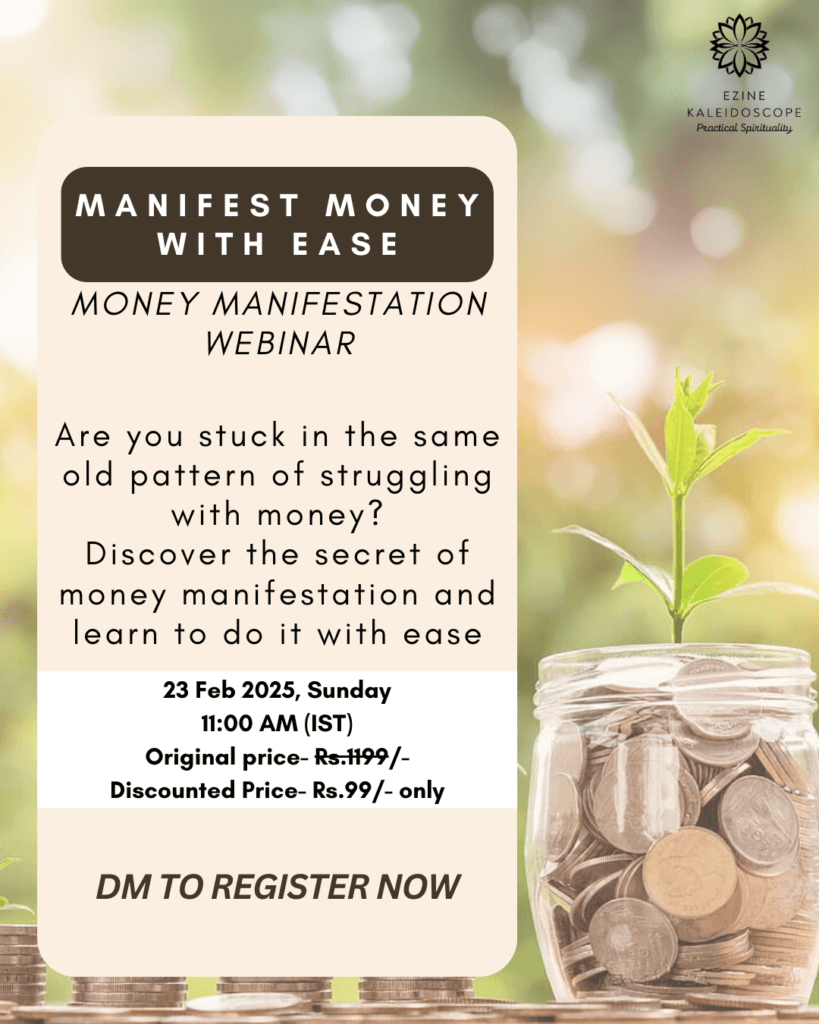 EZINE
KALEIDOSCOPE
Practical Spirituality

MANIFEST MONEY WITH EASE

MONEY MANIFESTATION WEBINAR

Are you stuck in the same old pattern of struggling with money?
Discover the secret of money manifestation and learn to do it with ease

23 Feb 2025, Sunday
11:00 AM (IST)
Original price- Rs.1199/-
Discounted Price- Rs.99/- only

DM TO REGISTER NOW